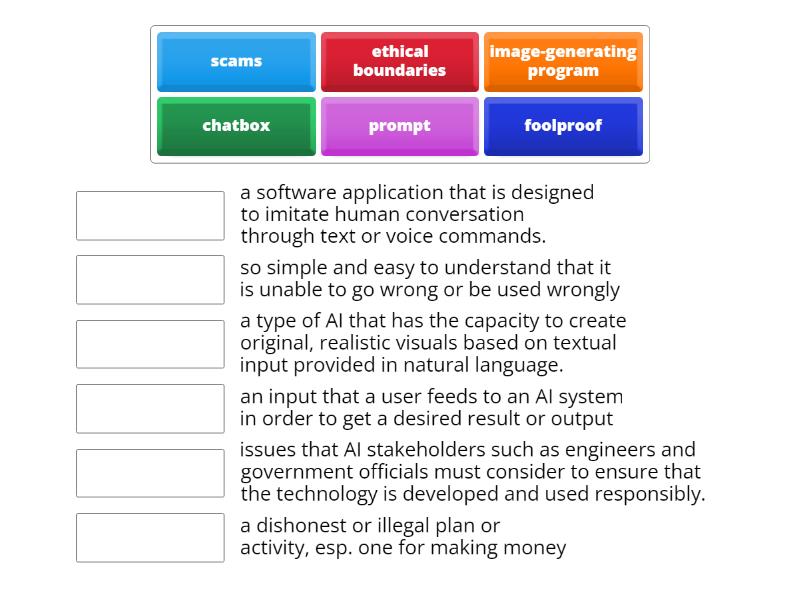 scams
ethical boundaries
image-generating program
chatbox
prompt
foolproof

a software application that is designed to imitate human conversation through text or voice commands.

so simple and easy to understand that it is unable to go wrong or be used wrongly

a type of AI that has the capacity to create original, realistic visuals based on textual input provided in natural language.

an input that a user feeds to an AI system in order to get a desired result or output

issues that AI stakeholders such as engineers and government officials must consider to ensure that the technology is developed and used responsibly.

a dishonest or illegal plan or activity, esp. one for making money